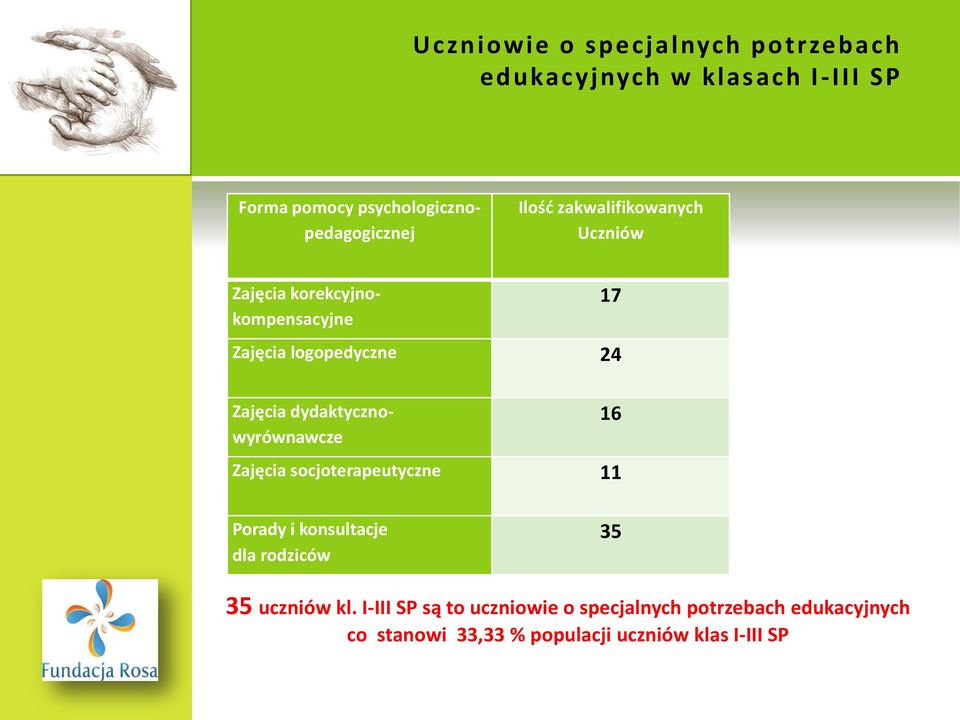 Uczniowie o specjalnych potrzebach edukacyjnych w klasach I-III SP

| Forma pomocy psychologiczno-pedagogicznej | Ilość zakwalifikowanych Uczniów |
|---|---|
| Zajęcia korekcyjno-kompensacyjne | 17 |
| Zajęcia logopedyczne | 24 |
| Zajęcia dydaktyczno-wyrównawcze | 16 |
| Zajęcia socjoterapeutyczne | 11 |
| Porady i konsultacje dla rodziców | 35 |

35 uczniów kl. I-III SP są to uczniowie o specjalnych potrzebach edukacyjnych co stanowi 33,33 % populacji uczniów klas I-III SP

Fundacja Rosa